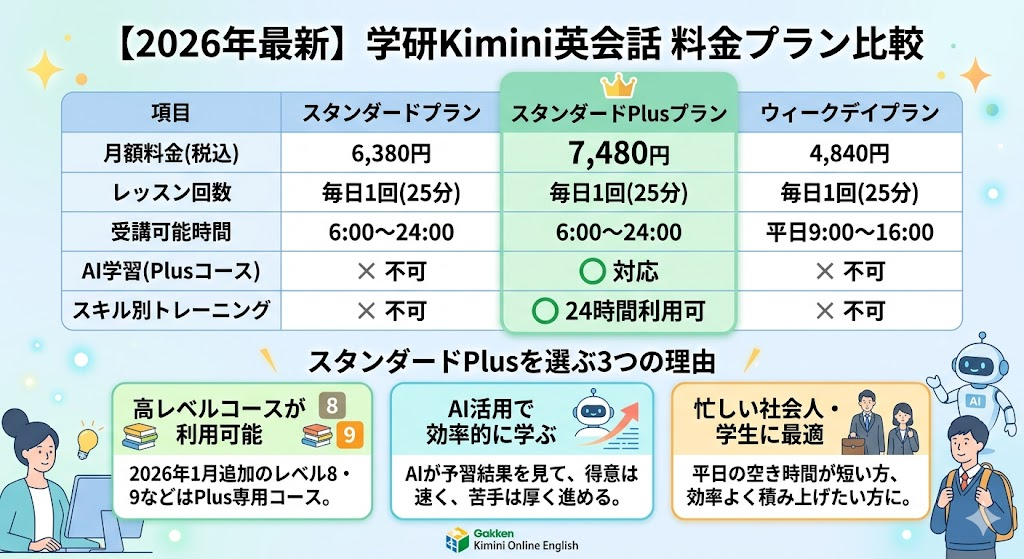 【2026年最新】学研Kimini英会話 料金プラン比較

| 項目 | スタンダードプラン | スタンダードPlusプラン | ウィークデイプラン |
|---|---|---|---|
| 月額料金(税込) | 6,380円 | 7,480円 | 4,840円 |
| レッスン回数 | 毎日1回(25分) | 毎日1回(25分) | 毎日1回(25分) |
| 受講可能時間 | 6:00〜24:00 | 6:00〜24:00 | 平日9:00〜16:00 |
| AI学習(Plusコース) | × 不可 | ○ 対応 | × 不可 |
| スキル別トレーニング | × 不可 | ○ 24時間利用可 | × 不可 |

スタンダードPlusを選ぶ3つの理由

高レベルコースが利用可能
8
9
2026年1月追加のレベル8・9などはPlus専用コース。

AI活用で効率的に学ぶ
AIが予習結果を見て、得意は速く、苦手は厚く進める。

忙しい社会人・学生に最適
平日の空き時間が短い方、効率よく積み上げたい方に。

AI

Gakken
Kimini Online English